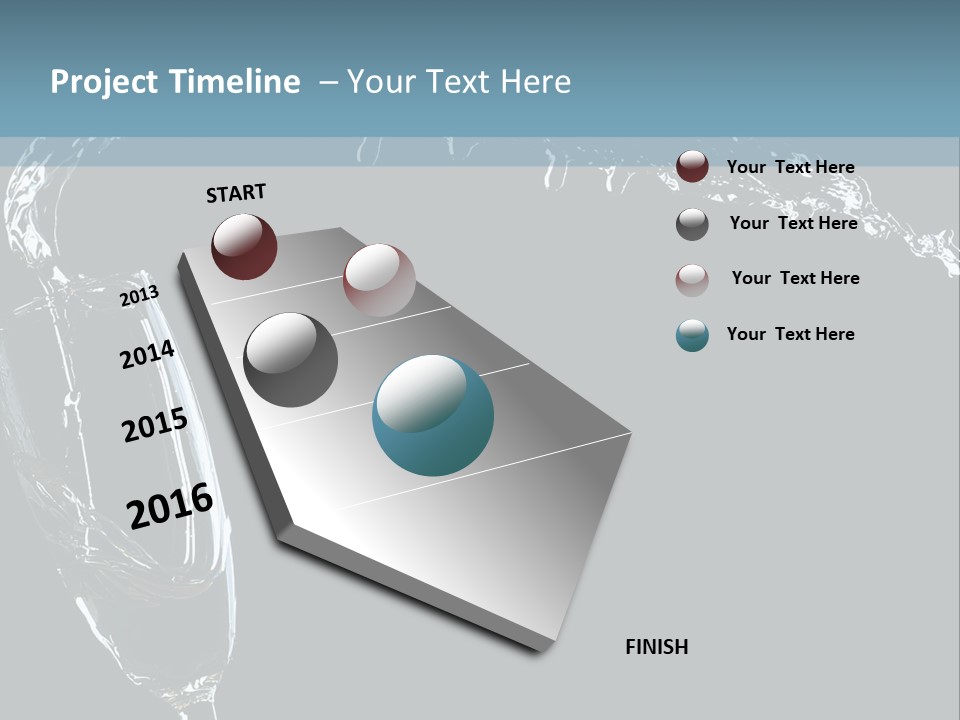 Project Timeline – Your Text Here

START

2013

2014

2015

2016

FINISH

Your Text Here

Your Text Here

Your Text Here

Your Text Here